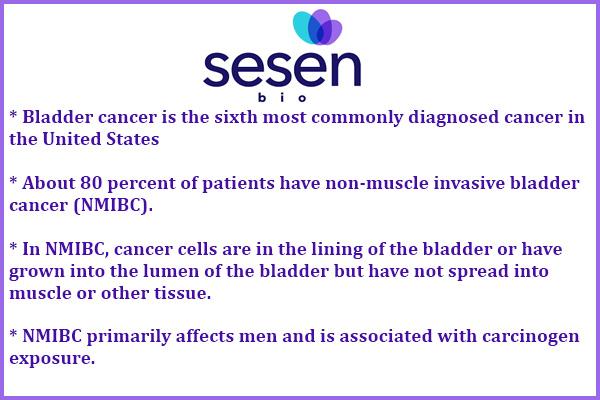 sesen
bio

* Bladder cancer is the sixth most commonly diagnosed cancer in the United States

* About 80 percent of patients have non-muscle invasive bladder cancer (NMIBC).

* In NMIBC, cancer cells are in the lining of the bladder or have grown into the lumen of the bladder but have not spread into muscle or other tissue.

* NMIBC primarily affects men and is associated with carcinogen exposure.